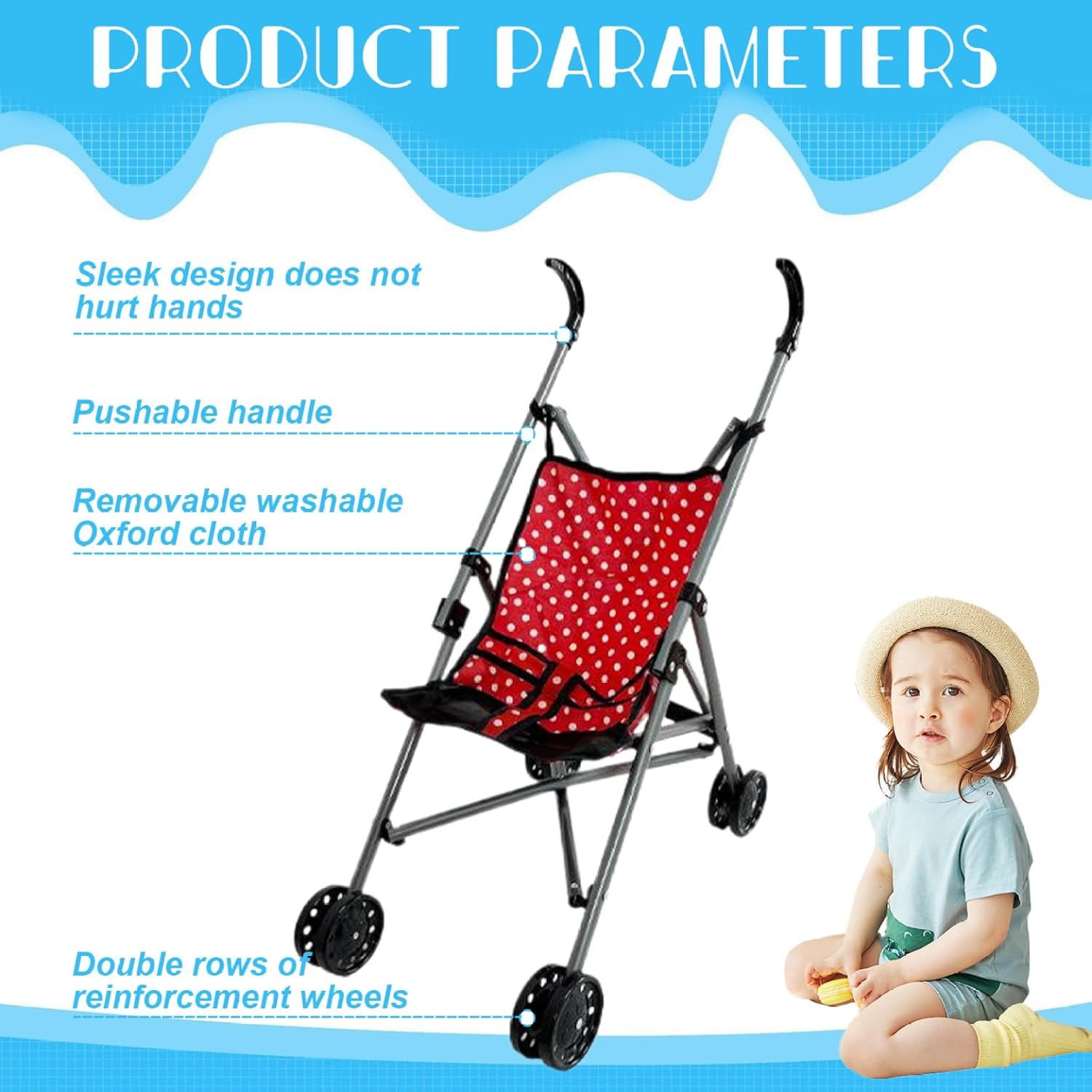 PRODUCT PARAMETERS

Sleek design does not hurt hands

Pushable handle

Removable washable Oxford cloth

Double rows of reinforcement wheels